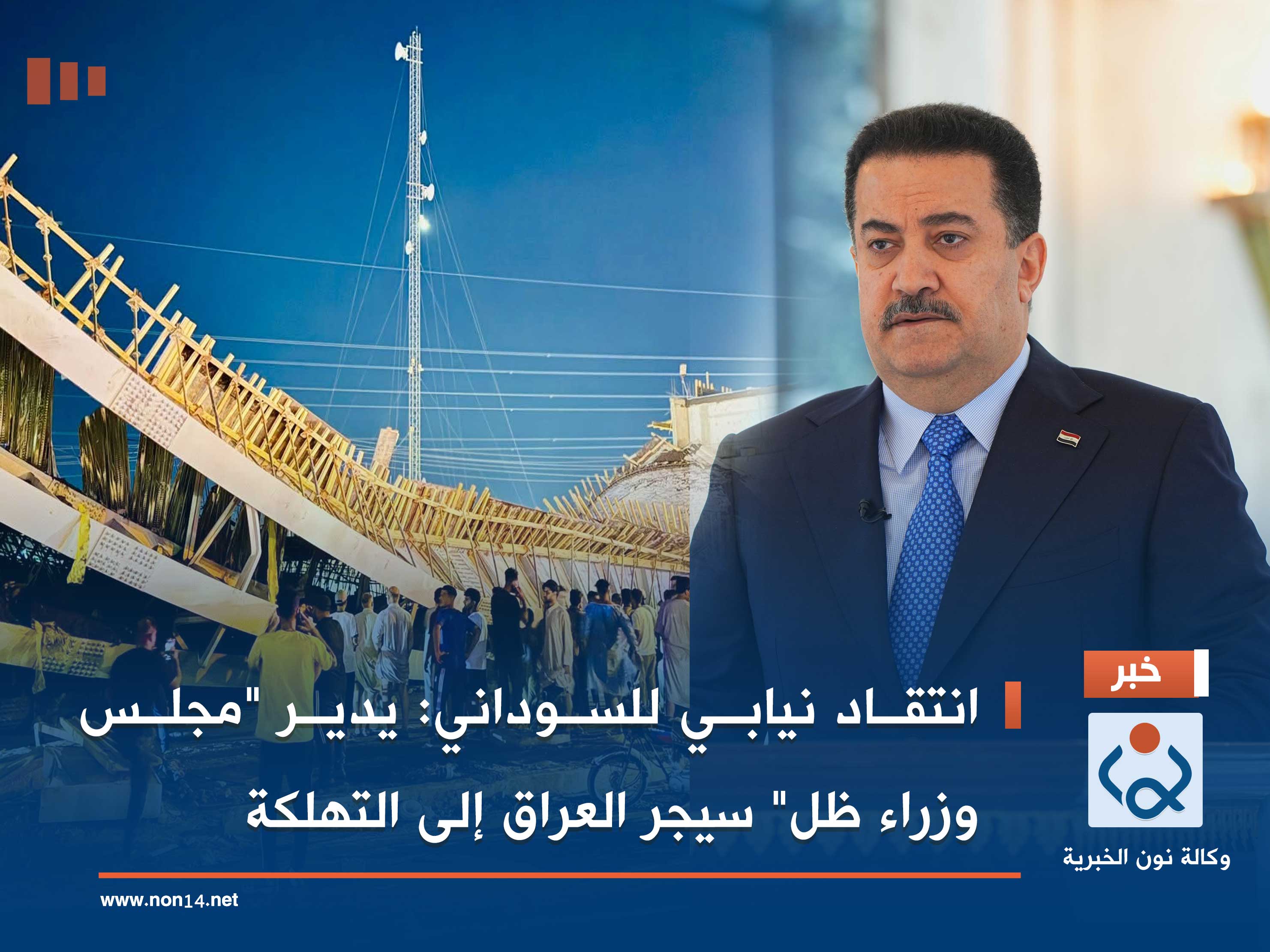 خبر

انتقاد نيابي للسوداني: يدير "مجلس وزراء ظل" سيجر العراق إلى التهلكة

وكالة نون الخبرية

www.non14.net